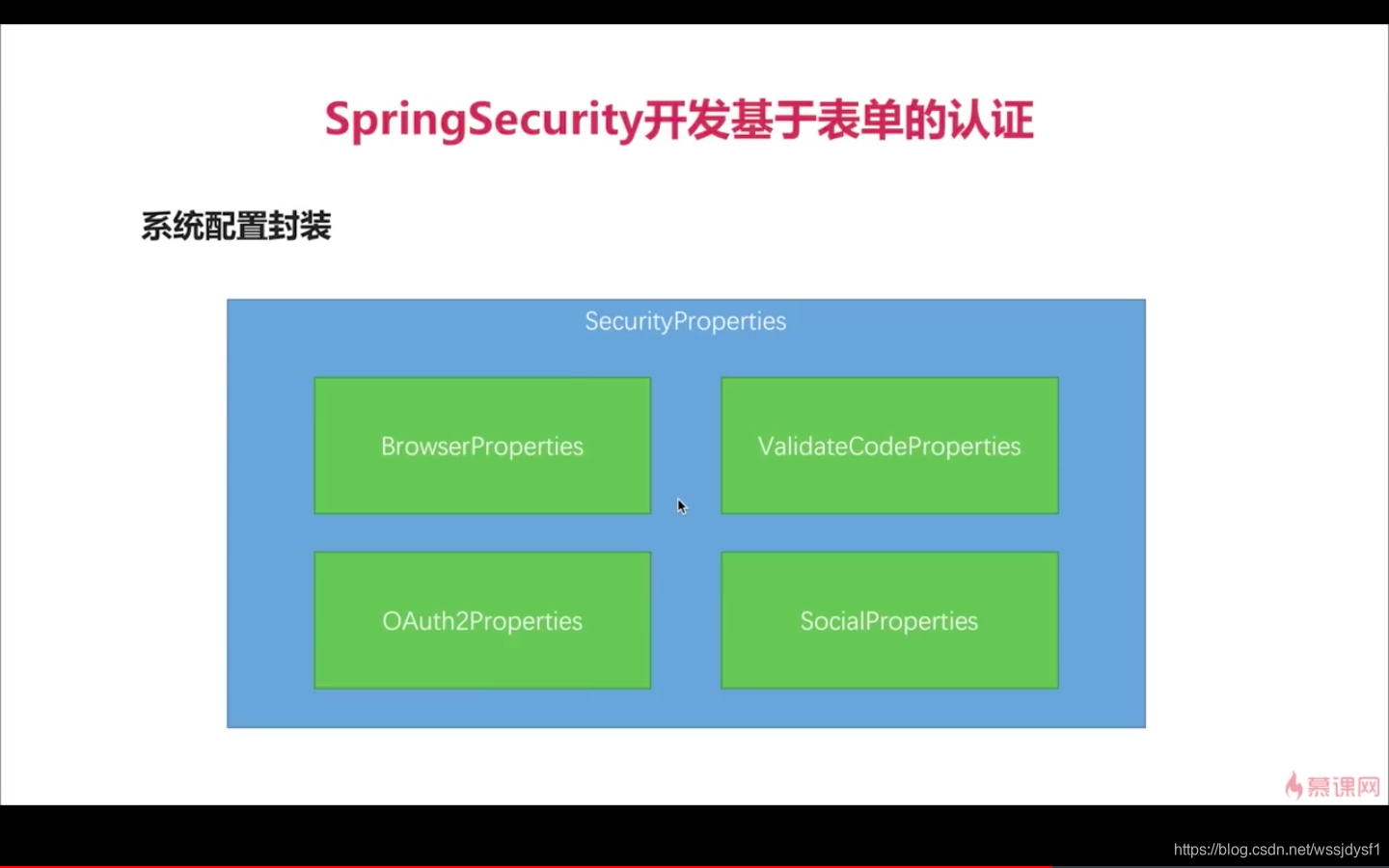 SpringSecurity开发基于表单的认证

系统配置封装

SecurityProperties

BrowserProperties

ValidateCodeProperties

OAuth2Properties

SocialProperties

慕课网

https://blog.csdn.net/wssjdysf1